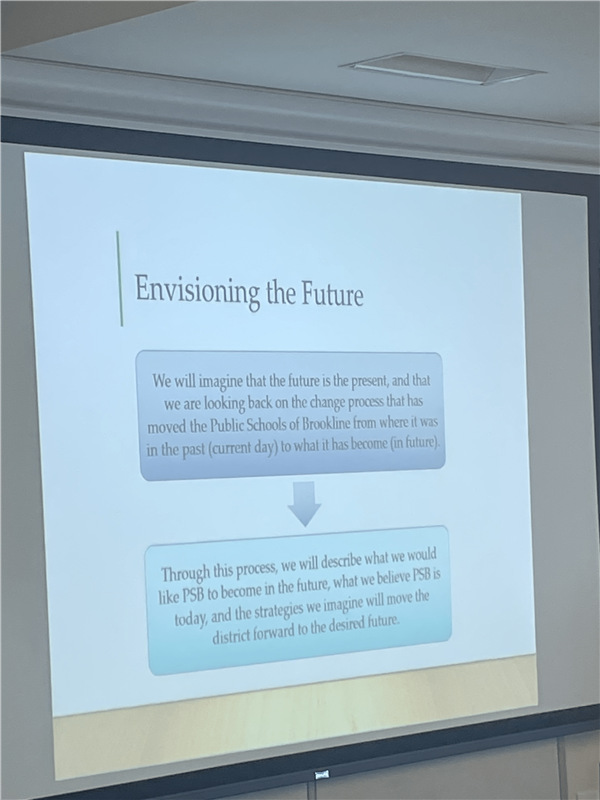 Envisioning the Future

We will imagine that the future is the present, and that we are looking back on the change process that has moved the Public Schools of Brookline from where it was in the past (current day) to what it has become (in future).

Through this process, we will describe what we would like PSB to become in the future, what we believe PSB is today, and the strategies we imagine will move the district forward to the desired future.